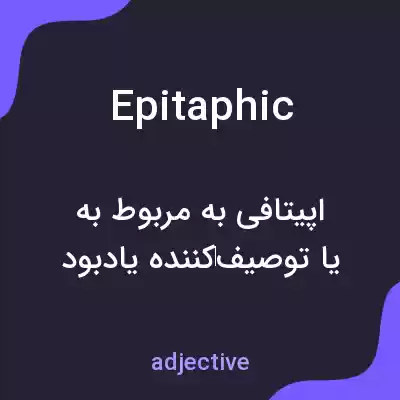 Epitaphic

اپیتافی به مربوط به یا توصیف‌کننده یادبود

adjective